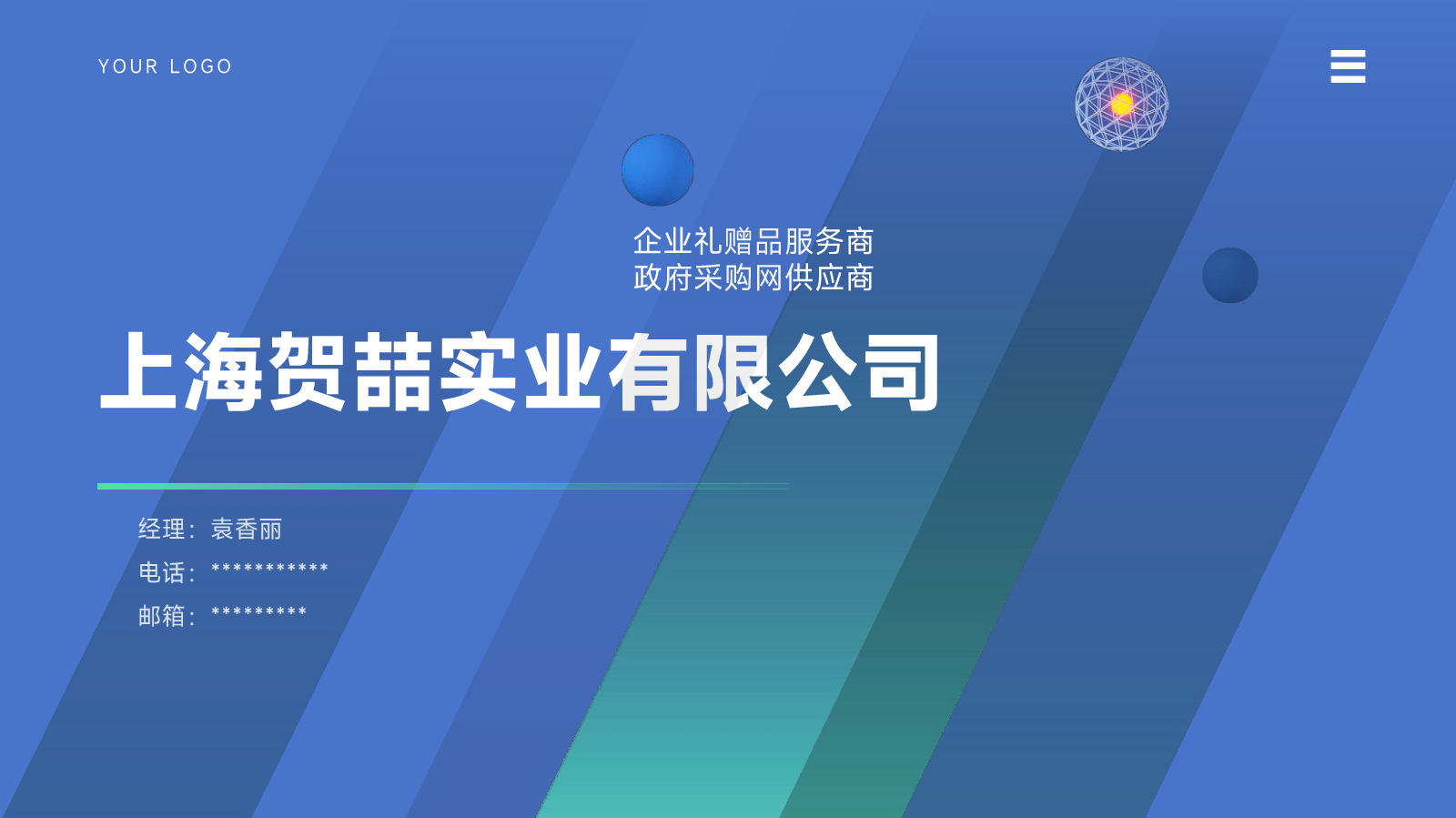 YOUR LOGO

企业礼赠品服务商
政府采购网供应商

上海贺喆实业有限公司

经理：袁香丽
电话：***********
邮箱：*********